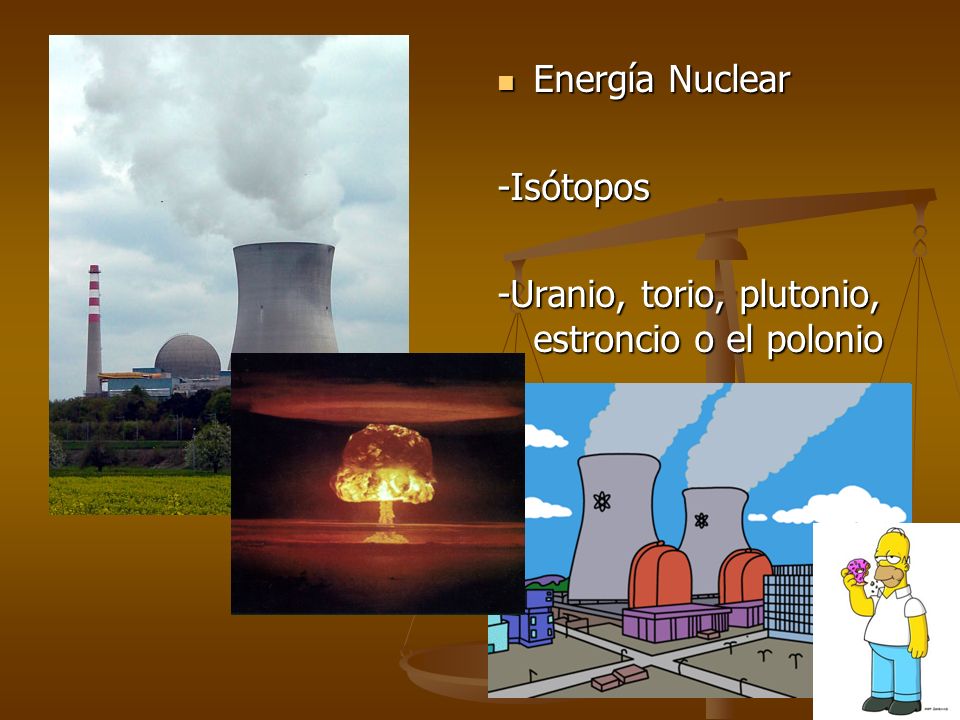 Energía Nuclear

-Isótopos

-Uranio, torio, plutonio, estroncio o el polonio